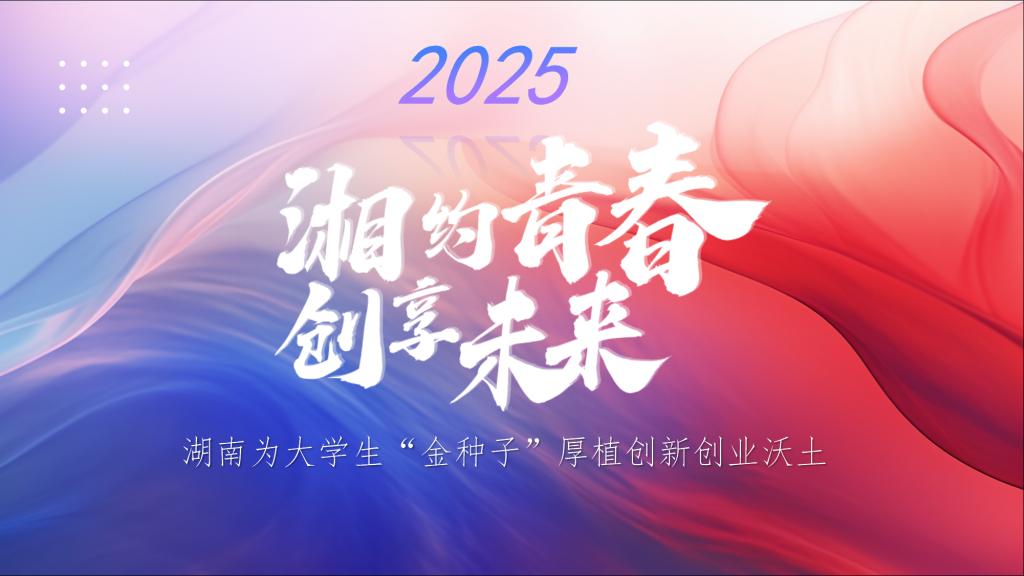 2025

湘约青春
创享未来

湖南为大学生“金种子”厚植创新创业沃土